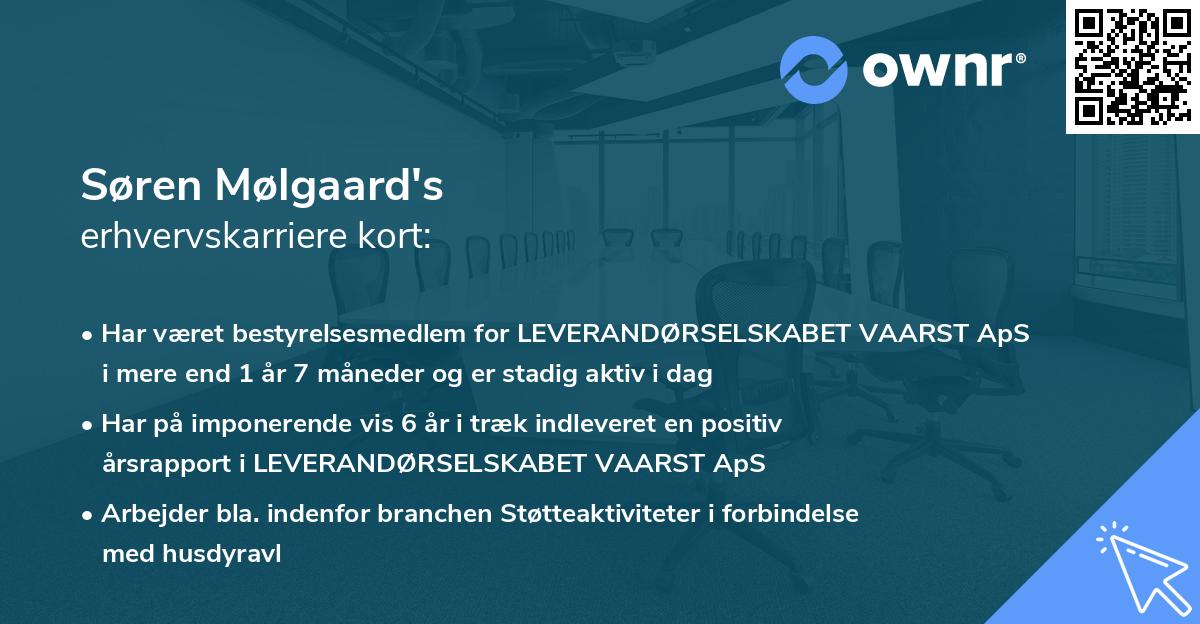 ownr®

Søren Mølgaard's
erhvervskarriere kort:

• Har været bestyrelsesmedlem for LEVERANDØRSELSKABET VAARST ApS i mere end 1 år 7 måneder og er stadig aktiv i dag

• Har på imponerende vis 6 år i træk indleveret en positiv årsrapport i LEVERANDØRSELSKABET VAARST ApS

• Arbejder bla. indenfor branchen Støtteaktiviteter i forbindelse med husdyravl